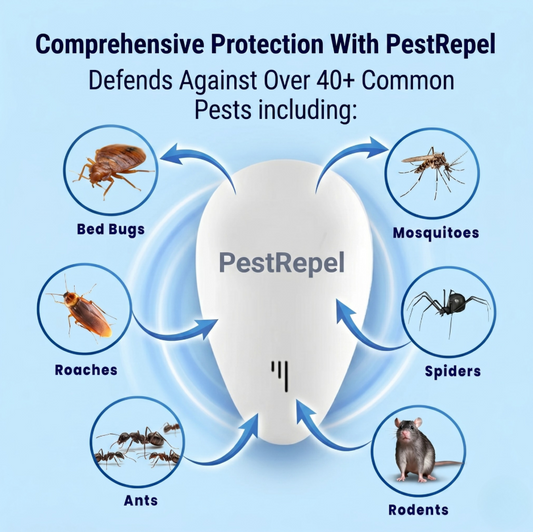 Comprehensive Protection With PestRepel

Defends Against Over 40+ Common Pests including:

Bed Bugs

Mosquitoes

PestRepel

Roaches

Spiders

Ants

Rodents